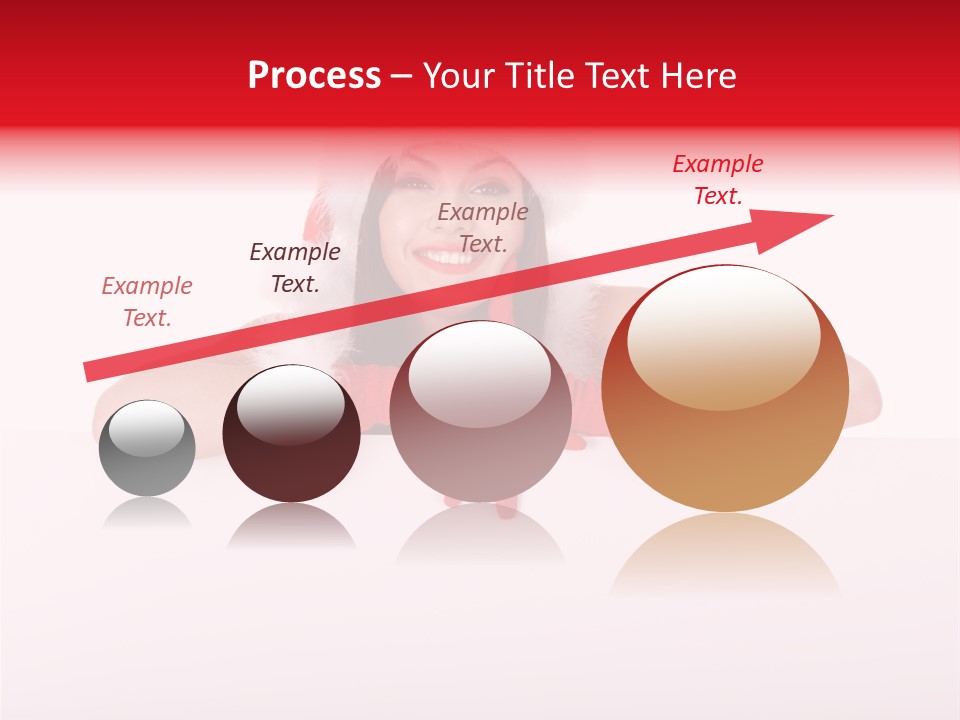 Process – Your Title Text Here

Example Text.

Example Text.

Example Text.

Example Text.